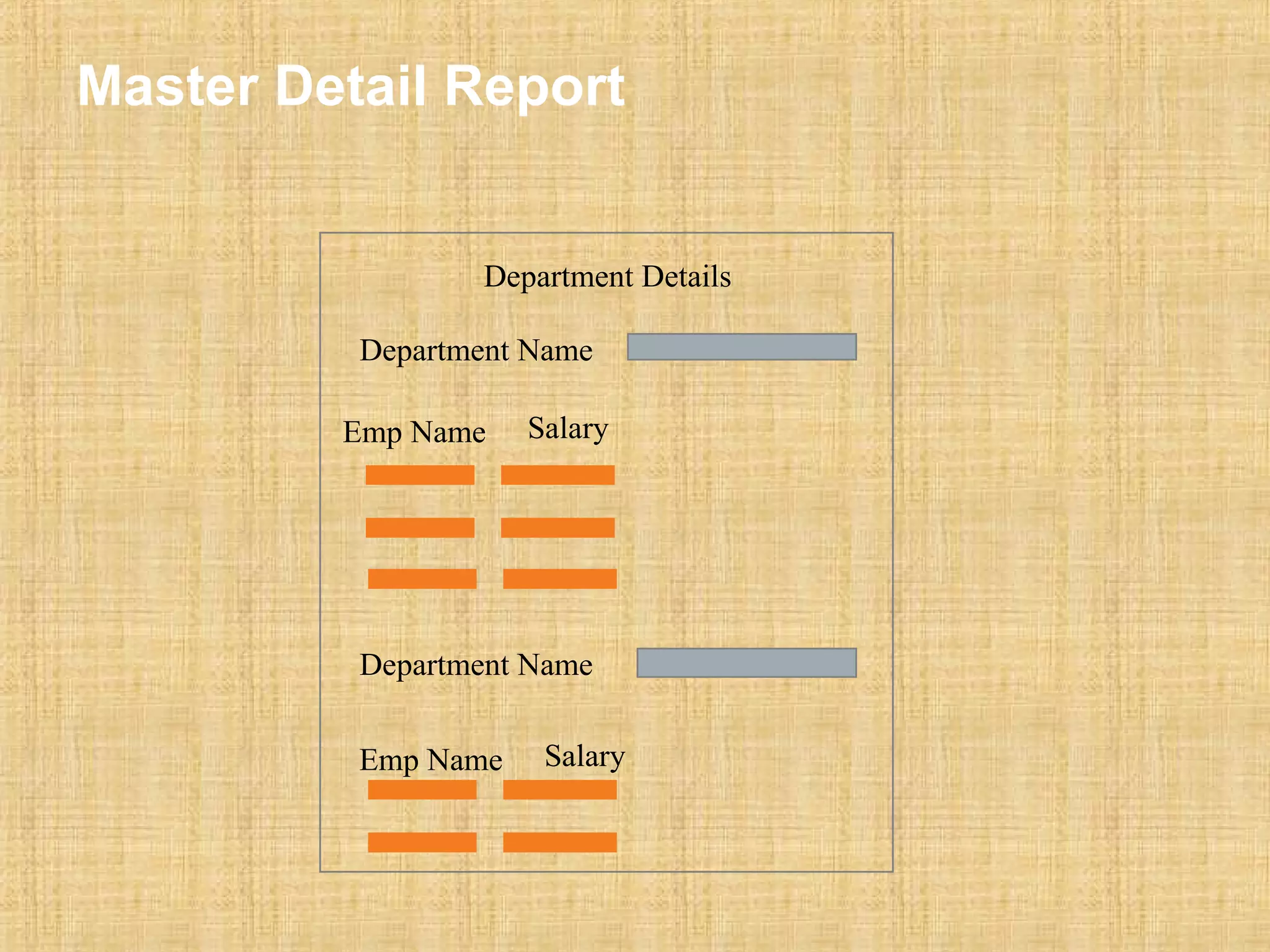 Master Detail Report

Department Details

Department Name

Emp Name Salary

Department Name

Emp Name Salary